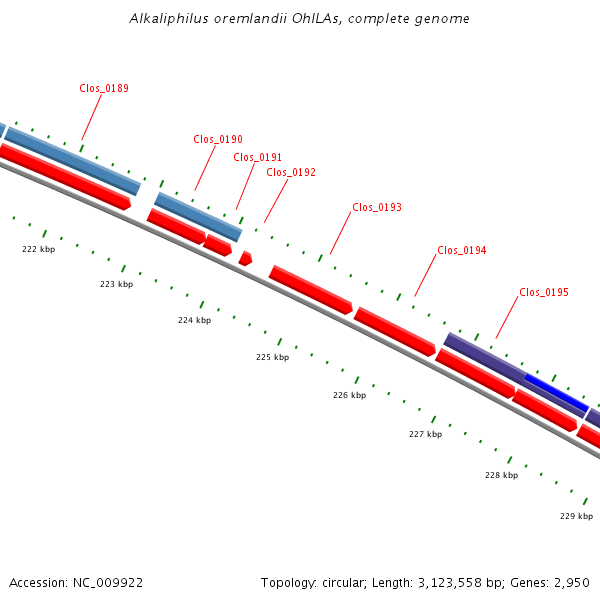 Alkaliphilus oremlandii OhILAs, complete genome

Clos_0189

Clos_0190

Clos_0191

Clos_0192

Clos_0193

Clos_0194

Clos_0195

222 kbp

223 kbp

224 kbp

225 kbp

226 kbp

227 kbp

228 kbp

229 kbp

Accession: NC_009922

Topology: circular; Length: 3,123,558 bp; Genes: 2,950